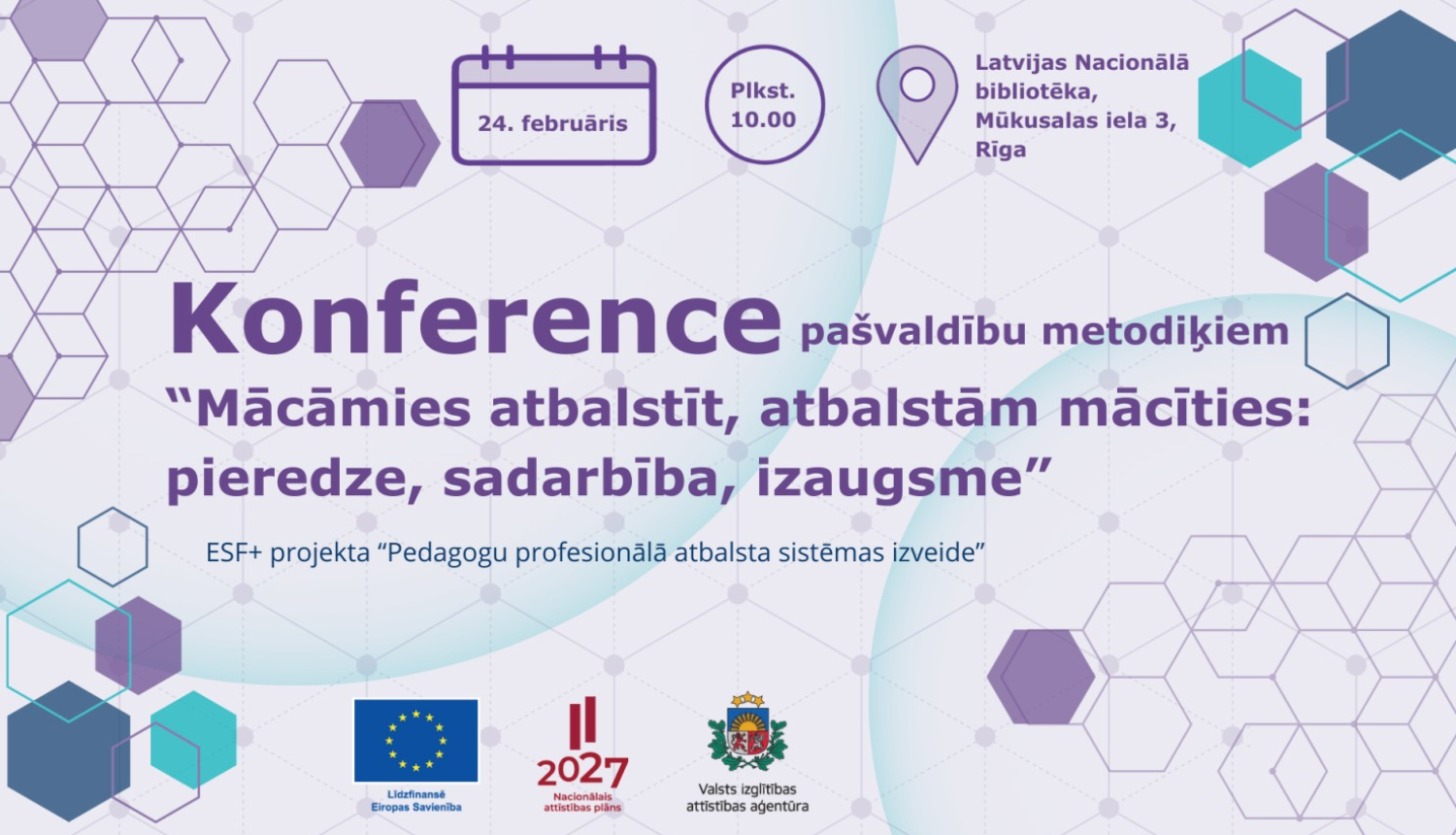 24. februāris

Plkst. 10.00

Latvijas Nacionālā bibliotēka, Mūkusalas iela 3, Rīga

Konference pašvaldību metodiķiem

“Mācāmies atbalstīt, atbalstām mācīties: pieredze, sadarbība, izaugsme”

ESF+ projekta “Pedagogu profesionālā atbalsta sistēmas izveide”

Līdzfinansē Eiropas Savienība

2027 Nacionālais attīstības plāns

Valsts izglītības attīstības aģentūra